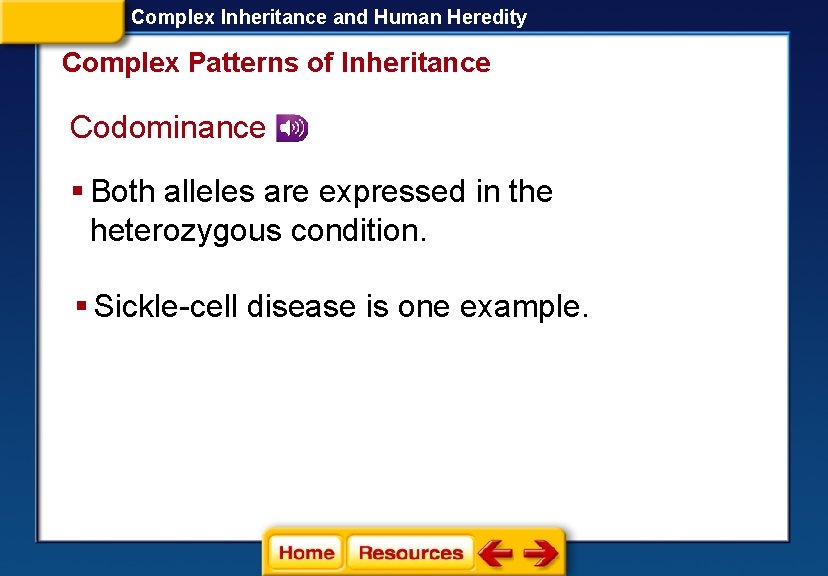 Complex Inheritance and Human Heredity

Complex Patterns of Inheritance

Codominance

▪ Both alleles are expressed in the heterozygous condition.

▪ Sickle-cell disease is one example.

Home Resources